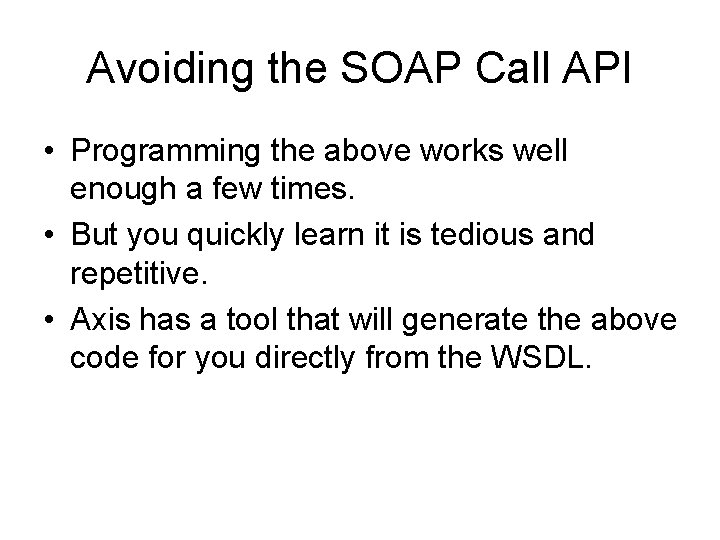 Avoiding the SOAP Call API

• Programming the above works well enough a few times.
• But you quickly learn it is tedious and repetitive.
• Axis has a tool that will generate the above code for you directly from the WSDL.